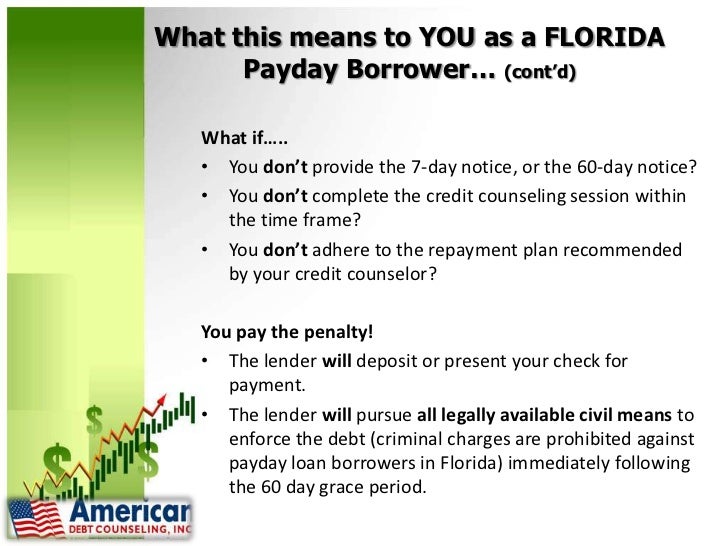 What this means to YOU as a FLORIDA Payday Borrower... (cont'd)

What if.....

• You don't provide the 7-day notice, or the 60-day notice?
• You don't complete the credit counseling session within the time frame?
• You don't adhere to the repayment plan recommended by your credit counselor?

You pay the penalty!

• The lender will deposit or present your check for payment.
• The lender will pursue all legally available civil means to enforce the debt (criminal charges are prohibited against payday loan borrowers in Florida) immediately following the 60 day grace period.

$ $ $

American
DEBT COUNSELING, INC